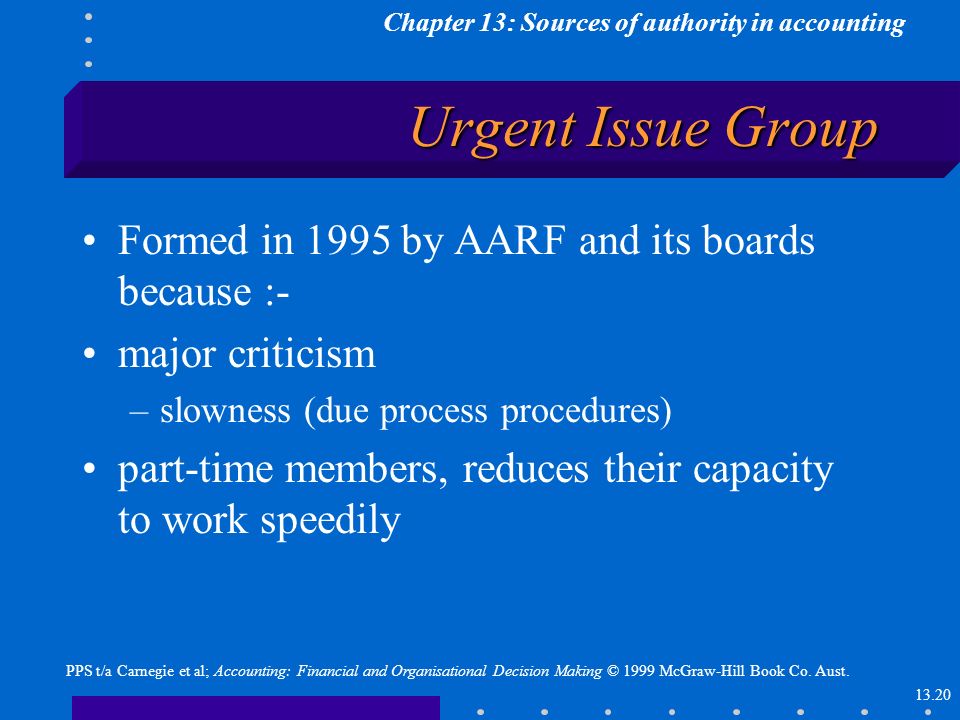 Chapter 13: Sources of authority in accounting

Urgent Issue Group

• Formed in 1995 by AARF and its boards because :-

• major criticism

– slowness (due process procedures)

• part-time members, reduces their capacity to work speedily

PPS t/a Carnegie et al; Accounting: Financial and Organisational Decision Making © 1999 McGraw-Hill Book Co. Aust.

13.20